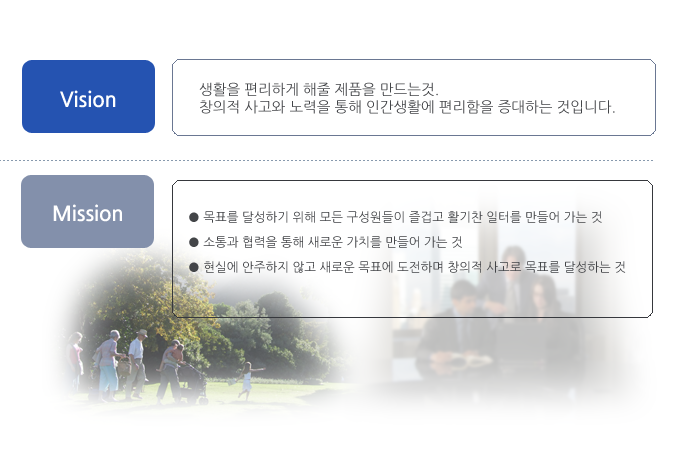 Vision

생활을 편리하게 해줄 제품을 만드는것.
창의적 사고와 노력을 통해 인간생활에 편리함을 증대하는 것입니다.

Mission

● 목표를 달성하기 위해 모든 구성원들이 즐겁고 활기찬 일터를 만들어 가는 것
● 소통과 협력을 통해 새로운 가치를 만들어 가는 것
● 현실에 안주하지 않고 새로운 목표에 도전하며 창의적 사고로 목표를 달성하는 것